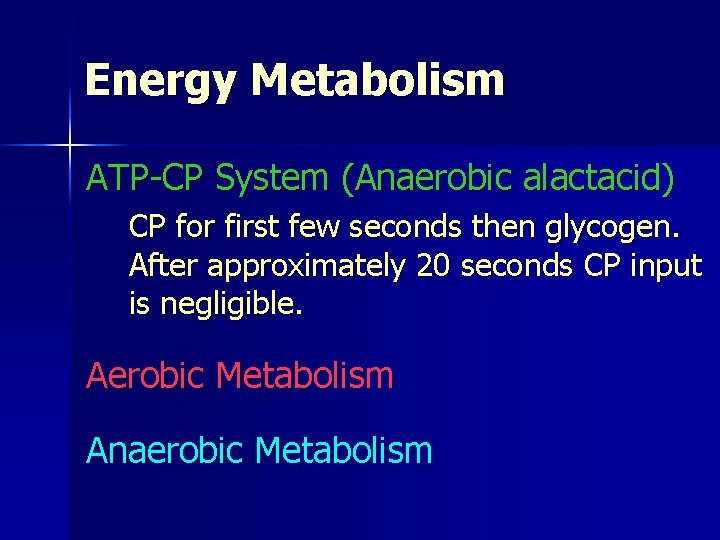 Energy Metabolism

ATP-CP System (Anaerobic alactacid)

CP for first few seconds then glycogen. After approximately 20 seconds CP input is negligible.

Aerobic Metabolism

Anaerobic Metabolism